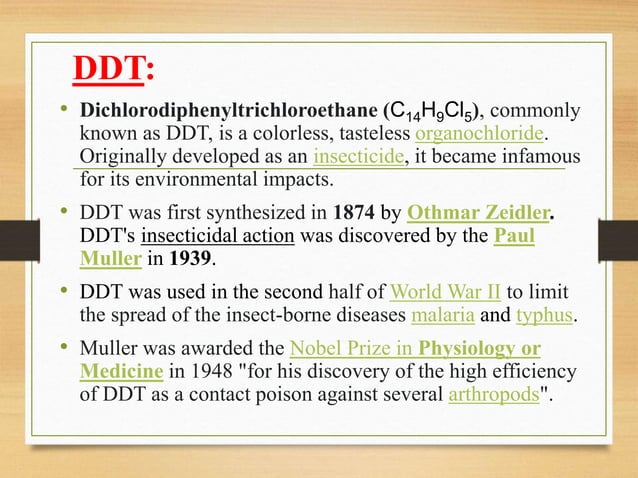 DDT:

• Dichlorodiphenyltrichloroethane ($C_{14}H_9Cl_5$), commonly known as DDT, is a colorless, tasteless organochloride. Originally developed as an insecticide, it became infamous for its environmental impacts.

• DDT was first synthesized in 1874 by Othmar Zeidler. DDT's insecticidal action was discovered by the Paul Muller in 1939.

• DDT was used in the second half of World War II to limit the spread of the insect-borne diseases malaria and typhus.

• Muller was awarded the Nobel Prize in Physiology or Medicine in 1948 "for his discovery of the high efficiency of DDT as a contact poison against several arthropods".